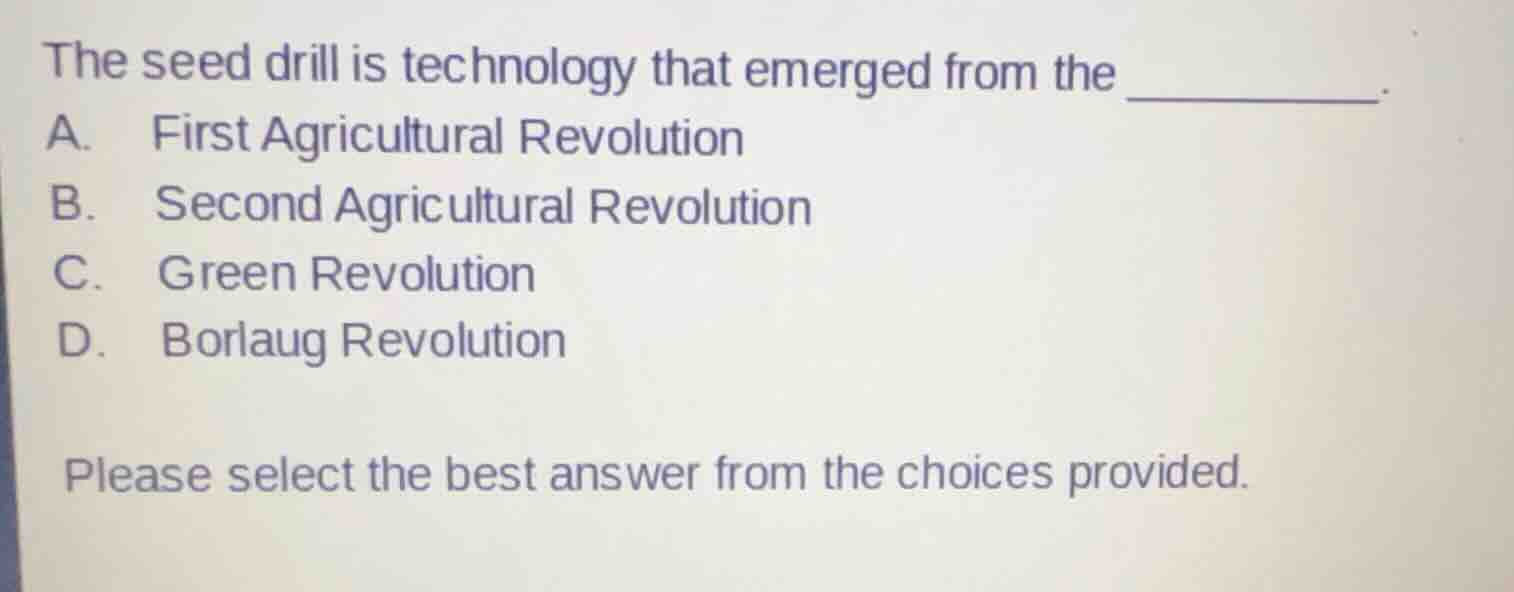 The seed drill is technology that emerged from the __________.
A. First Agricultural Revolution
B. Second Agricultural Revolution
C. Green Revolution
D. Borlaug Revolution

Please select the best answer from the choices provided.